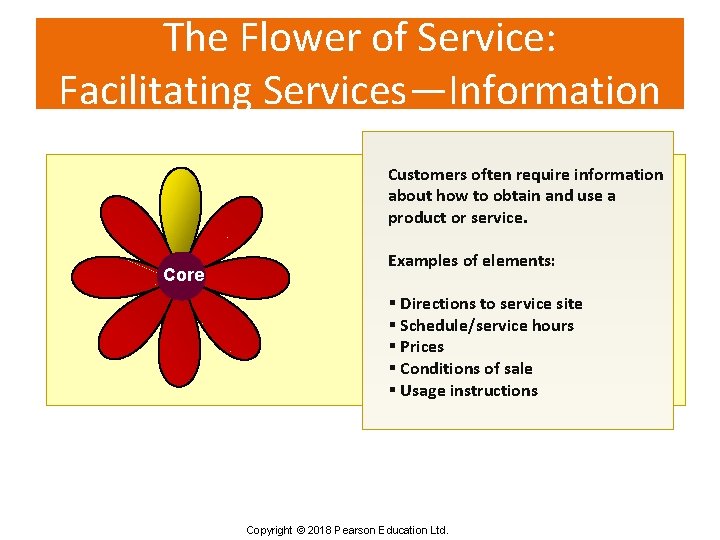 The Flower of Service: Facilitating Services—Information

Core

Customers often require information about how to obtain and use a product or service.

Examples of elements:

▪ Directions to service site
▪ Schedule/service hours
▪ Prices
▪ Conditions of sale
▪ Usage instructions

Copyright © 2018 Pearson Education Ltd.